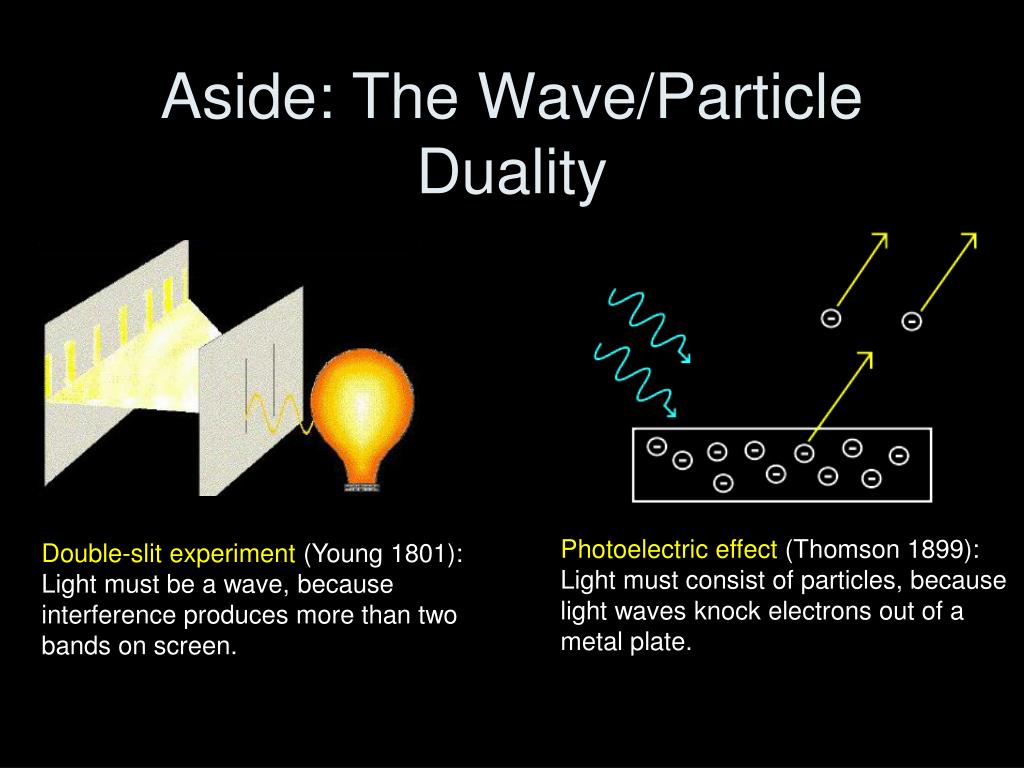 Aside: The Wave/Particle Duality

Double-slit experiment (Young 1801): Light must be a wave, because interference produces more than two bands on screen.

Photoelectric effect (Thomson 1899): Light must consist of particles, because light waves knock electrons out of a metal plate.